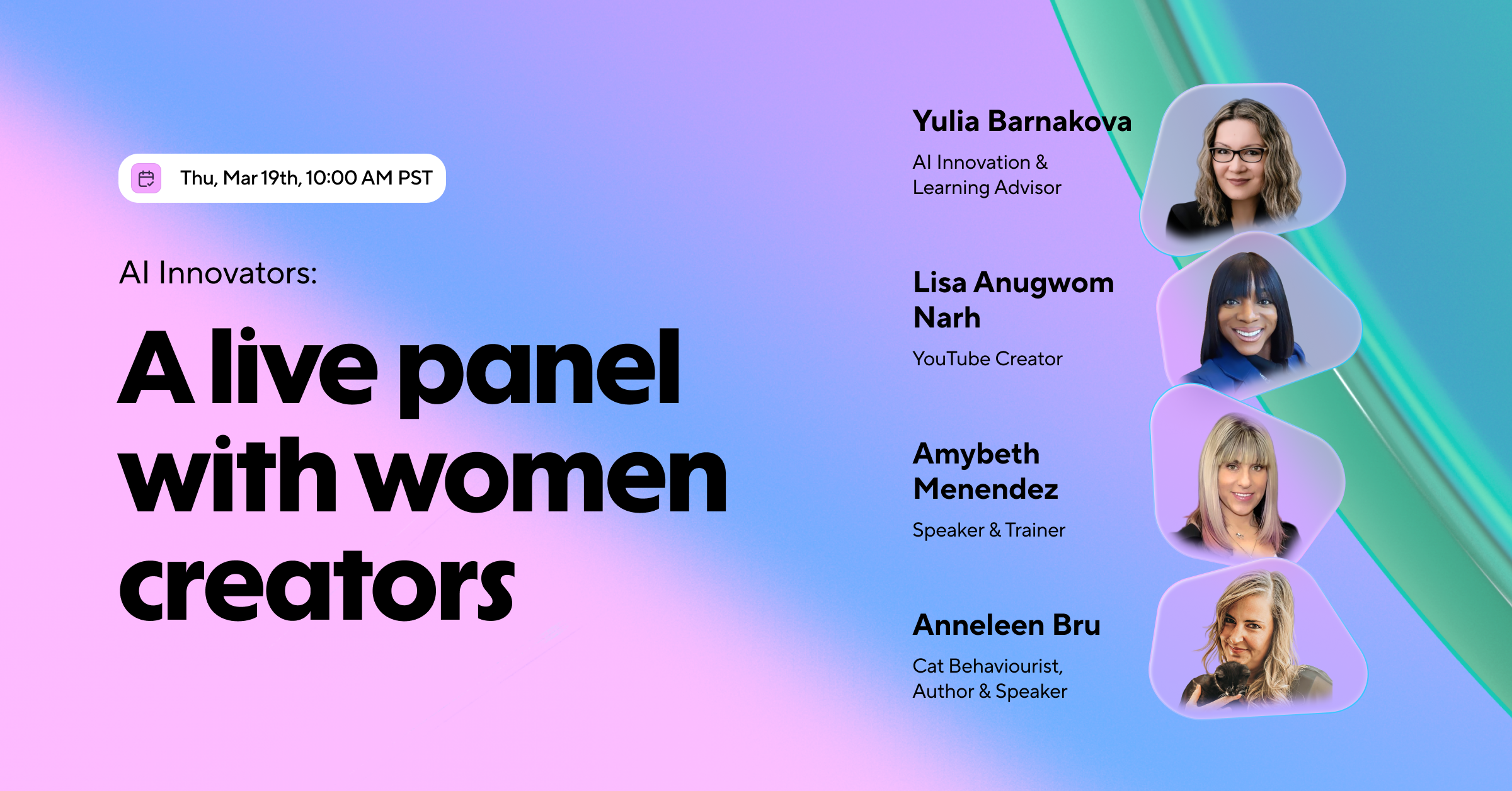 Thu, Mar 19th, 10:00 AM PST

AI Innovators:

A live panel with women creators

Yulia Barnakova

AI Innovation & Learning Advisor

Lisa Anugwom Narh

YouTube Creator

Amybeth Menendez

Speaker & Trainer

Anneleen Bru

Cat Behaviourist, Author & Speaker